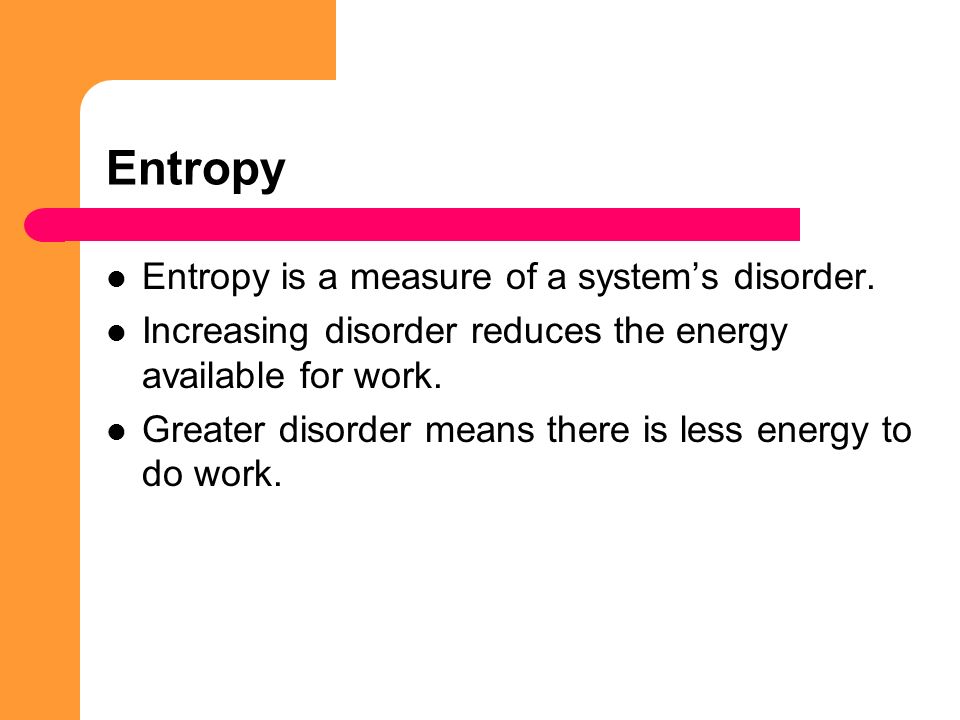 Entropy

- Entropy is a measure of a system’s disorder.
- Increasing disorder reduces the energy available for work.
- Greater disorder means there is less energy to do work.